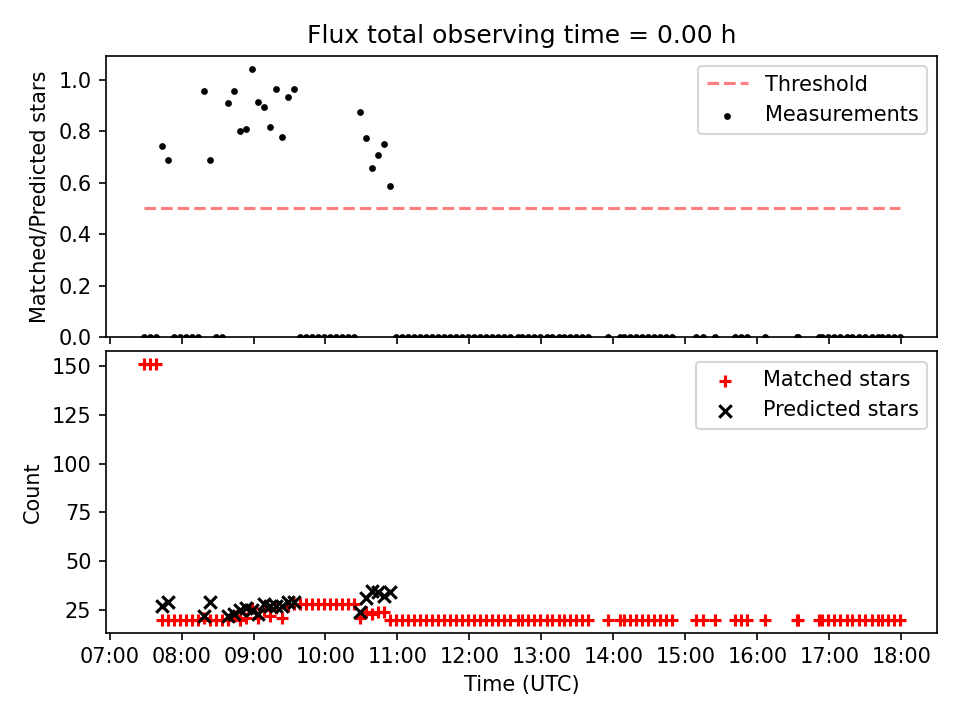 Flux total observing time = 0.00 h

Matched/Predicted stars

1.0
0.8
0.6
0.4
0.2
0.0

Threshold
Measurements

Count

150
125
100
75
50
25

Matched stars
Predicted stars

07:00 08:00 09:00 10:00 11:00 12:00 13:00 14:00 15:00 16:00 17:00 18:00

Time (UTC)